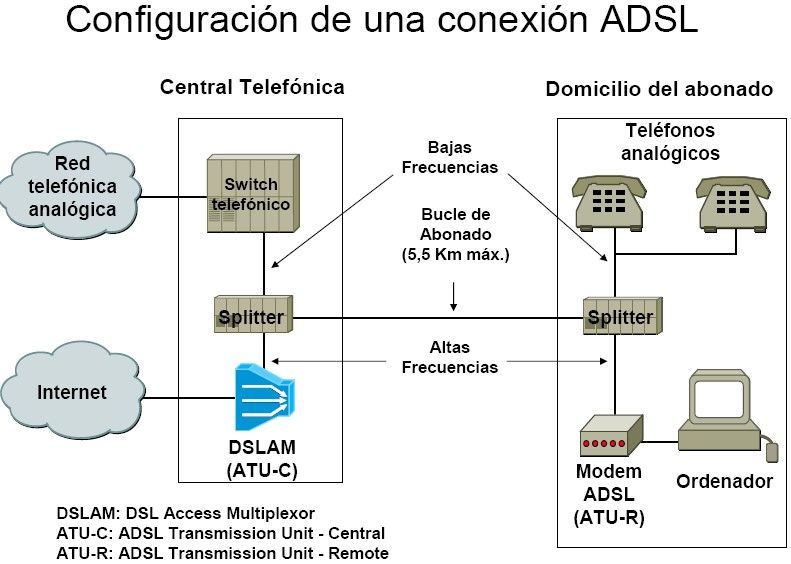 Configuración de una conexión ADSL

Central Telefónica

Domicilio del abonado

Red telefónica analógica

Switch telefónico

Bajas Frecuencias

Teléfonos analógicos

Bucle de Abonado (5,5 Km máx.)

Splitter

Splitter

Altas Frecuencias

Internet

DSLAM (ATU-C)

Modem ADSL (ATU-R)

Ordenador

DSLAM: DSL Access Multiplexor
ATU-C: ADSL Transmission Unit - Central
ATU-R: ADSL Transmission Unit - Remote